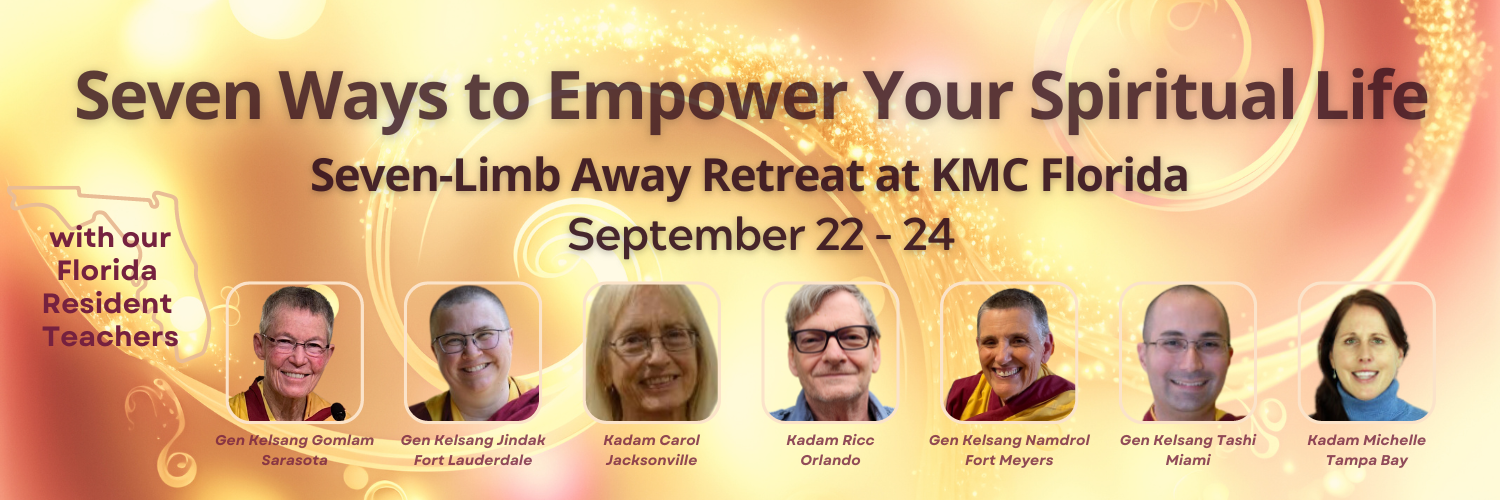 Seven Ways to Empower Your Spiritual Life

Seven-Limb Away Retreat at KMC Florida

September 22 - 24

with our Florida Resident Teachers

Gen Kelsang Gomlam
Sarasota

Gen Kelsang Jindak
Fort Lauderdale

Kadam Carol
Jacksonville

Kadam Ricc
Orlando

Gen Kelsang Namdrol
Fort Meyers

Gen Kelsang Tashi
Miami

Kadam Michelle
Tampa Bay